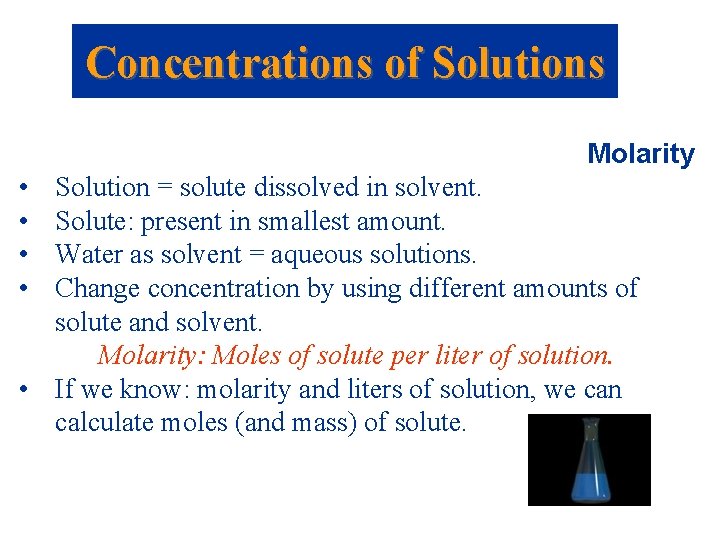 Concentrations of Solutions

Molarity

• Solution = solute dissolved in solvent.
• Solute: present in smallest amount.
• Water as solvent = aqueous solutions.
• Change concentration by using different amounts of solute and solvent.

Molarity: Moles of solute per liter of solution.

• If we know: molarity and liters of solution, we can calculate moles (and mass) of solute.